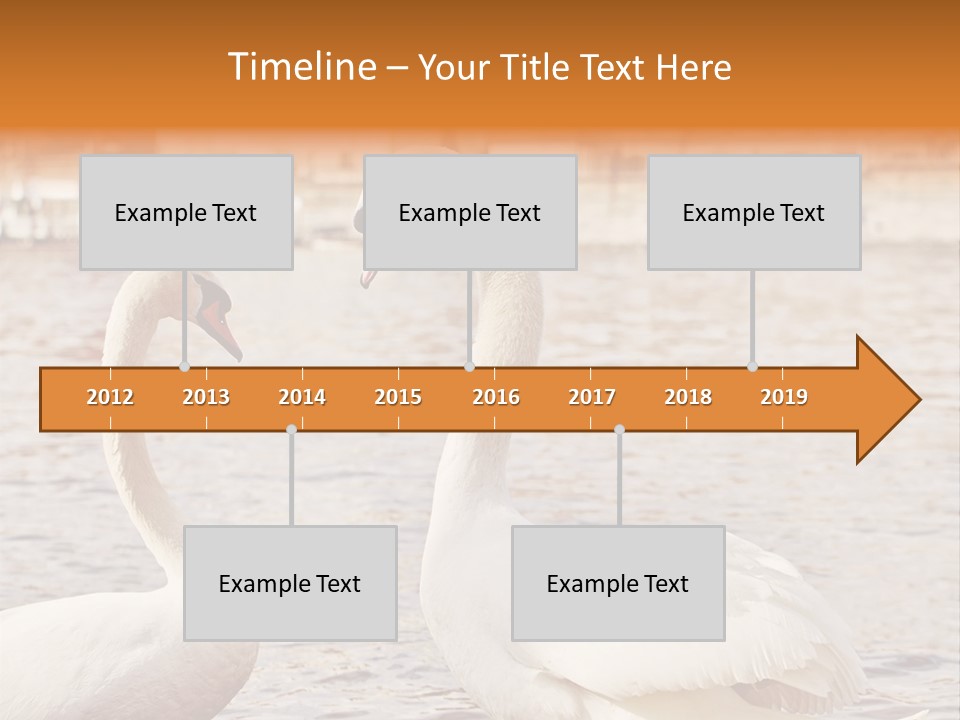 Timeline – Your Title Text Here

Example Text

Example Text

Example Text

2012 2013 2014 2015 2016 2017 2018 2019

Example Text

Example Text